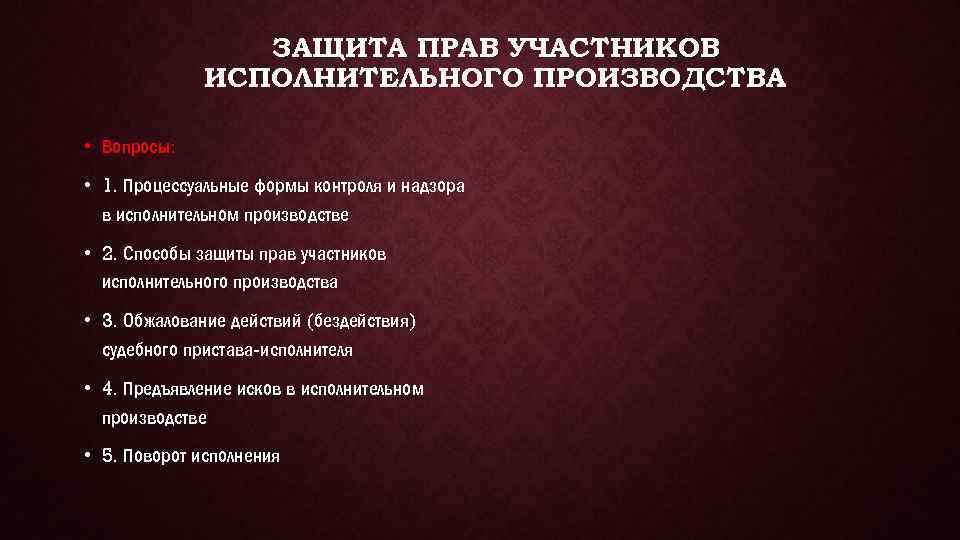 ЗАЩИТА ПРАВ УЧАСТНИКОВ ИСПОЛНИТЕЛЬНОГО ПРОИЗВОДСТВА

• Вопросы:

• 1. Процессуальные формы контроля и надзора в исполнительном производстве

• 2. Способы защиты прав участников исполнительного производства

• 3. Обжалование действий (бездействия) судебного пристава-исполнителя

• 4. Предъявление исков в исполнительном производстве

• 5. Поворот исполнения